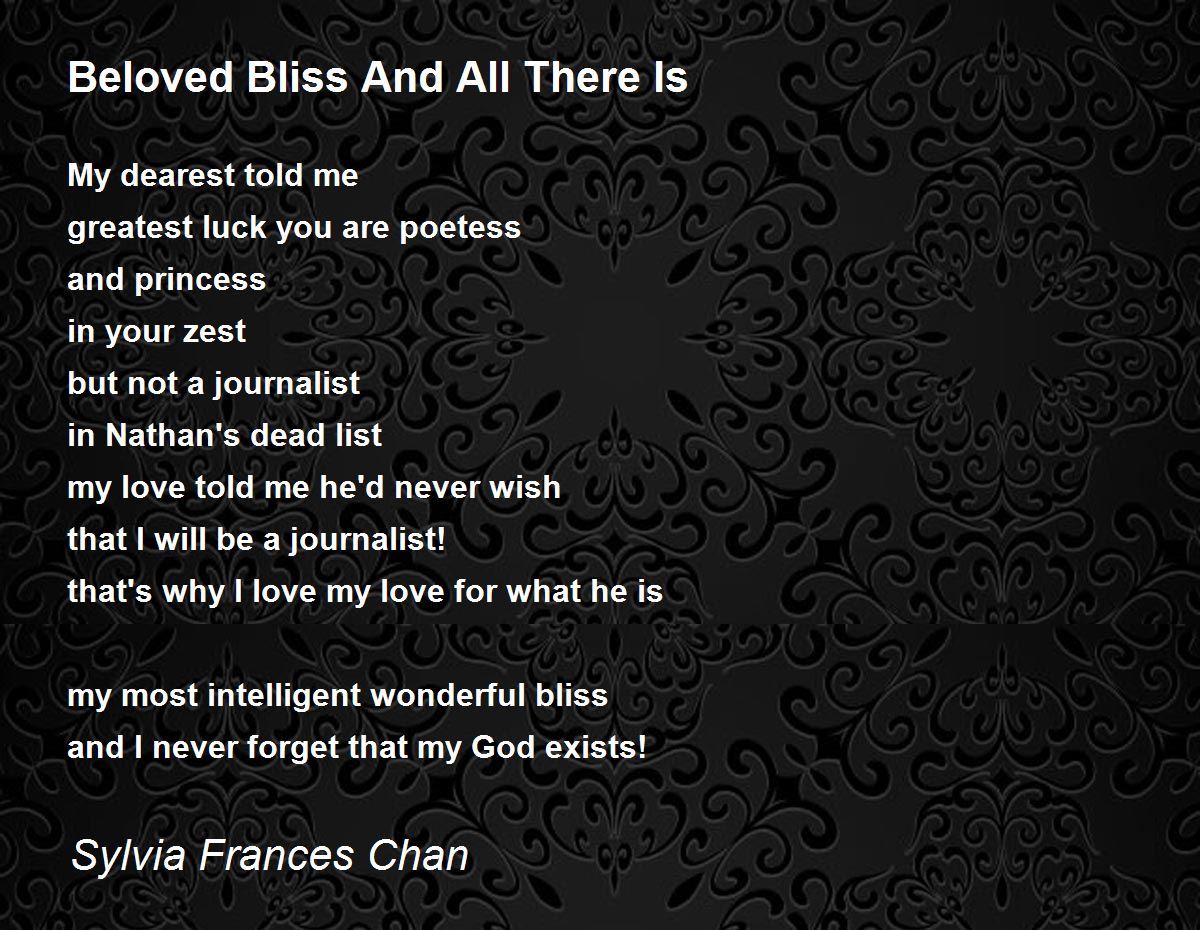 Beloved Bliss And All There Is

My dearest told me
greatest luck you are poetess
and princess
in your zest
but not a journalist
in Nathan's dead list
my love told me he'd never wish
that I will be a journalist!
that's why I love my love for what he is

my most intelligent wonderful bliss
and I never forget that my God exists!

Sylvia Frances Chan